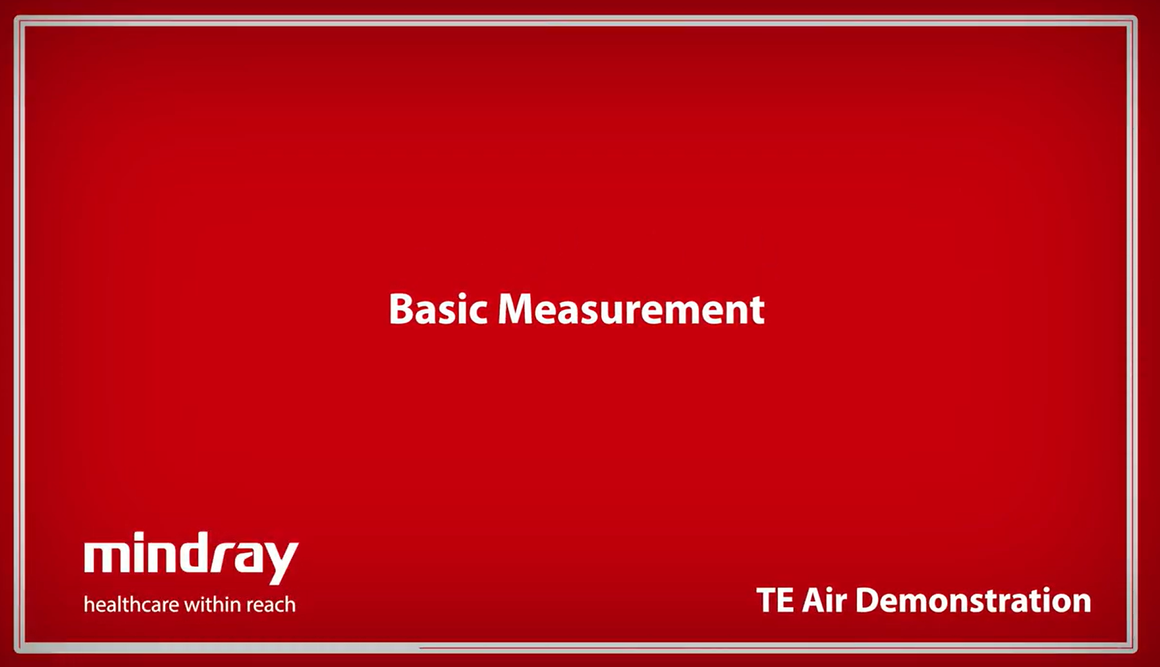 Basic Measurement

mindray
healthcare within reach

TE Air Demonstration